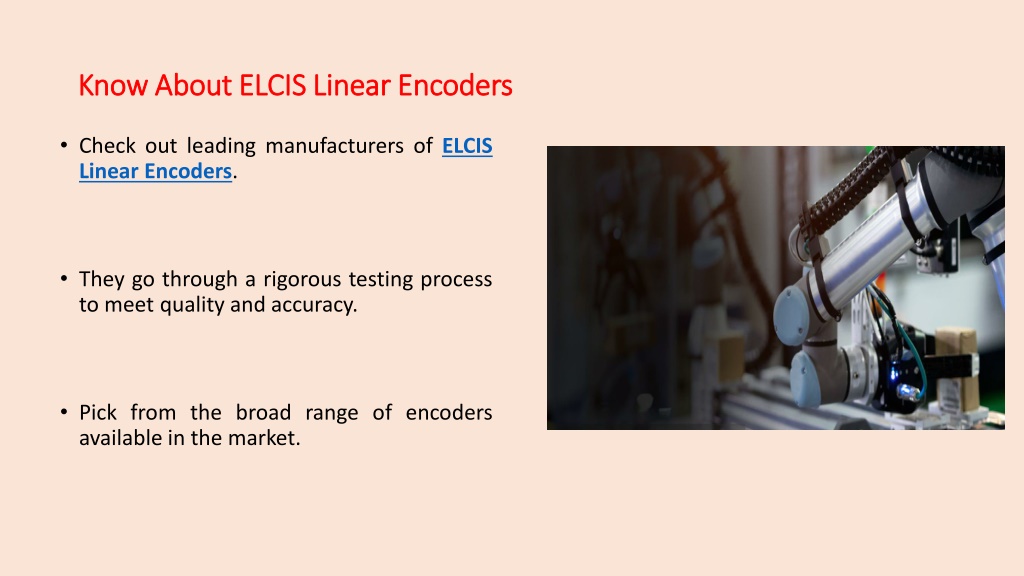 Know About ELCIS Linear Encoders

• Check out leading manufacturers of ELCIS Linear Encoders.

• They go through a rigorous testing process to meet quality and accuracy.

• Pick from the broad range of encoders available in the market.